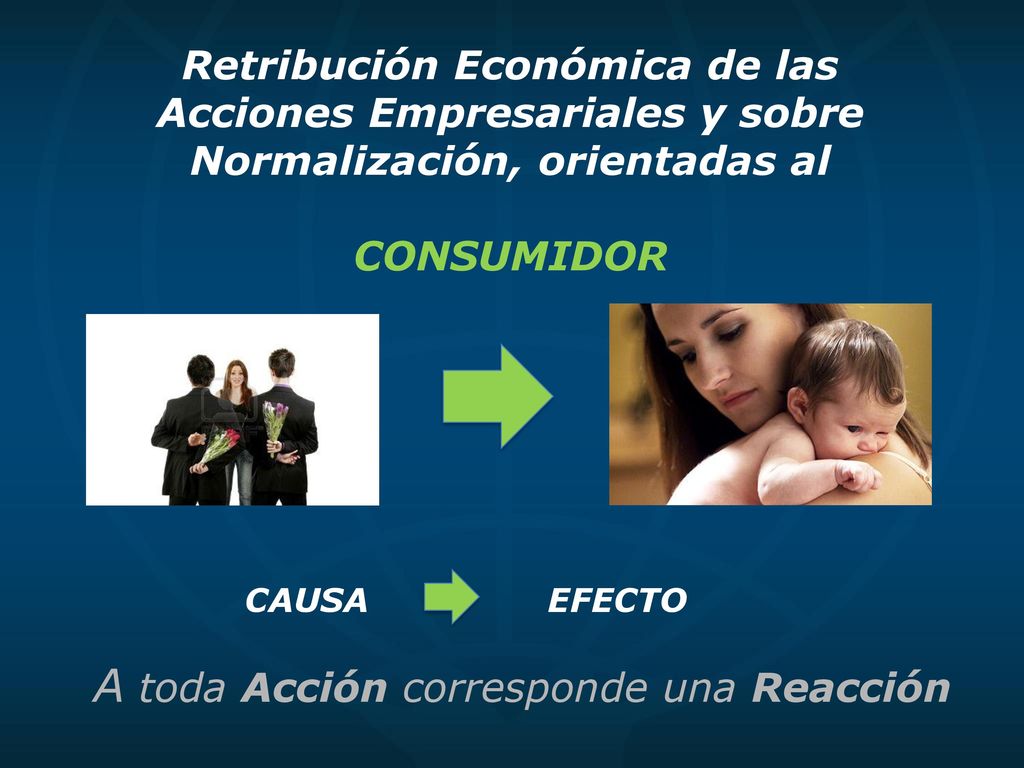 Retribución Económica de las Acciones Empresariales y sobre Normalización, orientadas al

CONSUMIDOR

CAUSA

EFECTO

A toda Acción corresponde una Reacción